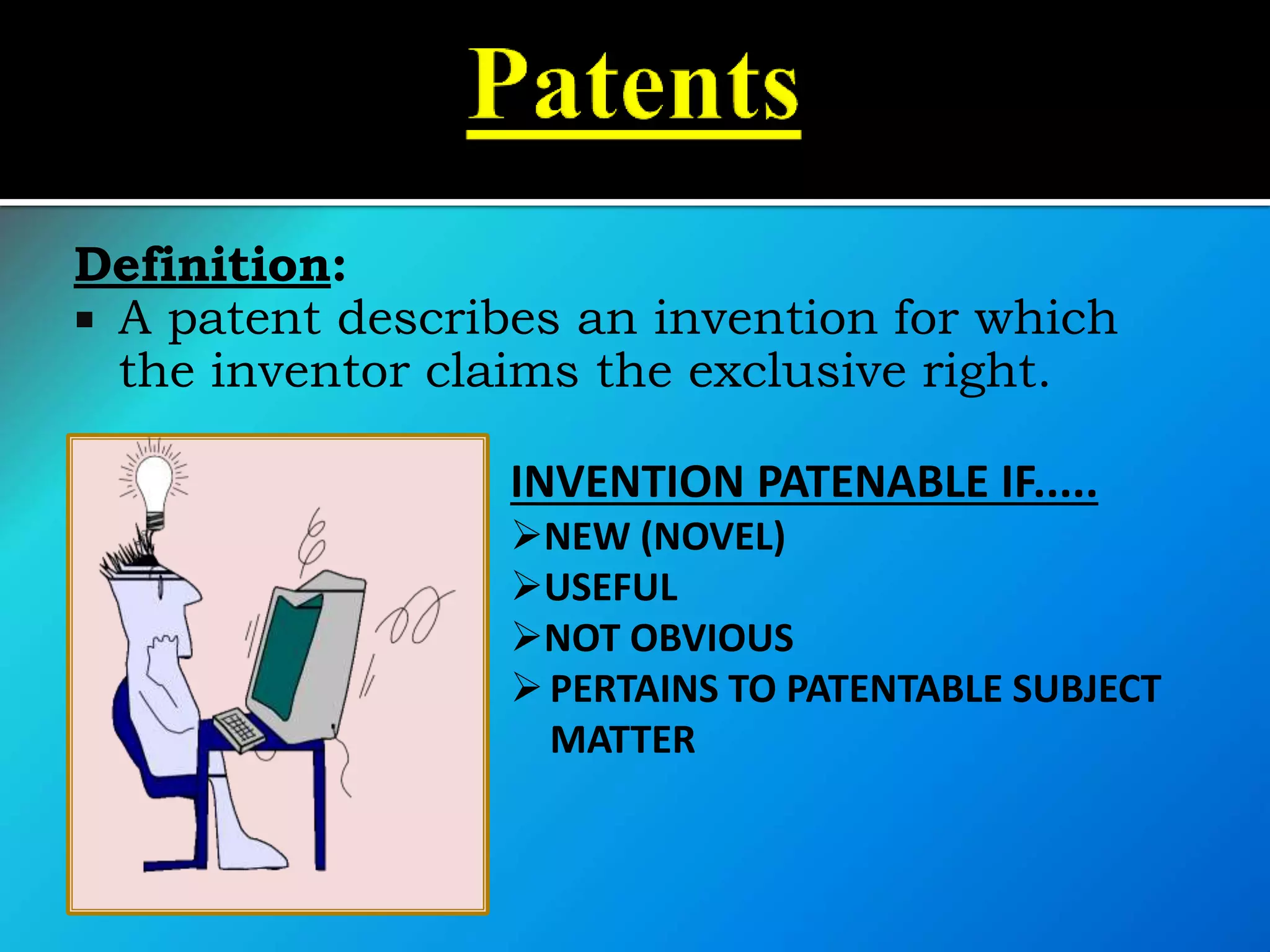 Patents

Definition:

▪ A patent describes an invention for which the inventor claims the exclusive right.

INVENTION PATENABLE IF.....

➢NEW (NOVEL)

➢USEFUL

➢NOT OBVIOUS

➢ PERTAINS TO PATENTABLE SUBJECT MATTER